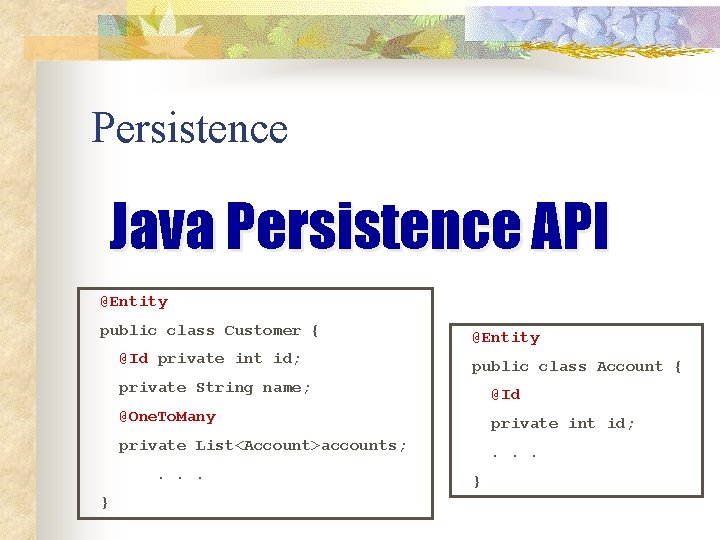 Persistence

Java Persistence API

@Entity
public class Customer {
@Id private int id;
private String name;
@OneToMany
private List<Account>accounts;
. . .
}

@Entity
public class Account {
@Id
private int id;
. . .
}